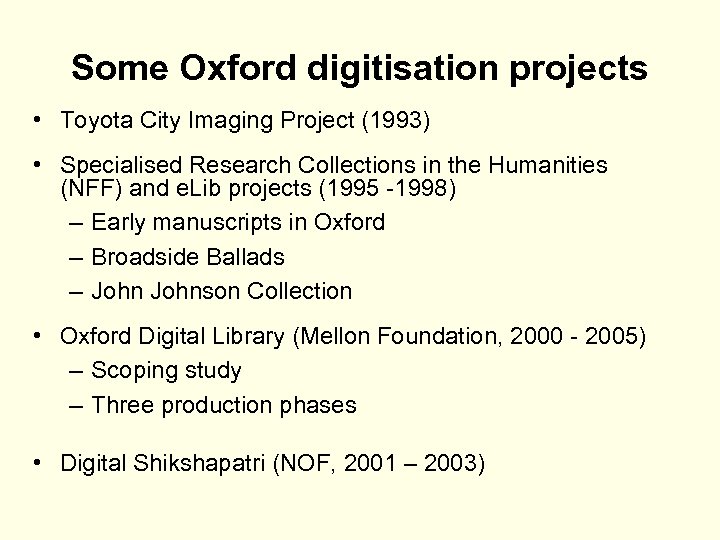 Some Oxford digitisation projects

• Toyota City Imaging Project (1993)

• Specialised Research Collections in the Humanities (NFF) and eLib projects (1995 -1998)
– Early manuscripts in Oxford
– Broadside Ballads
– John Johnson Collection

• Oxford Digital Library (Mellon Foundation, 2000 - 2005)
– Scoping study
– Three production phases

• Digital Shikshapatri (NOF, 2001 – 2003)